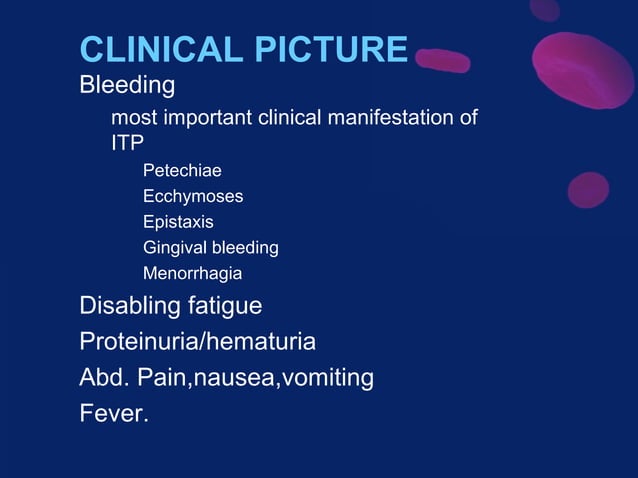 CLINICAL PICTURE

Bleeding

most important clinical manifestation of ITP

Petechiae

Ecchymoses

Epistaxis

Gingival bleeding

Menorrhagia

Disabling fatigue

Proteinuria/hematuria

Abd. Pain,nausea,vomiting

Fever.